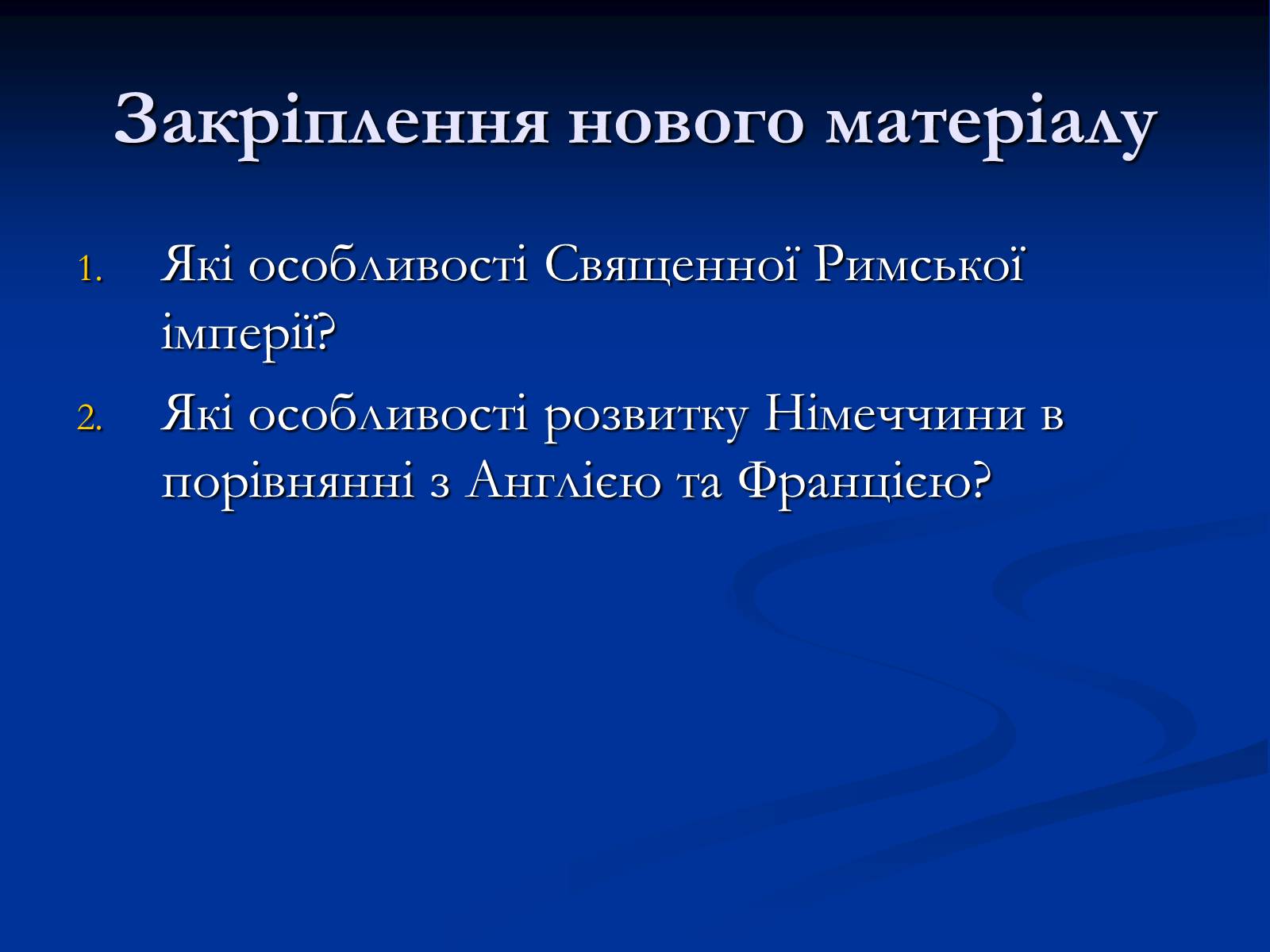 Закріплення нового матеріалу

1. Які особливості Священної Римської імперії?
2. Які особливості розвитку Німеччини в порівнянні з Англією та Францією?